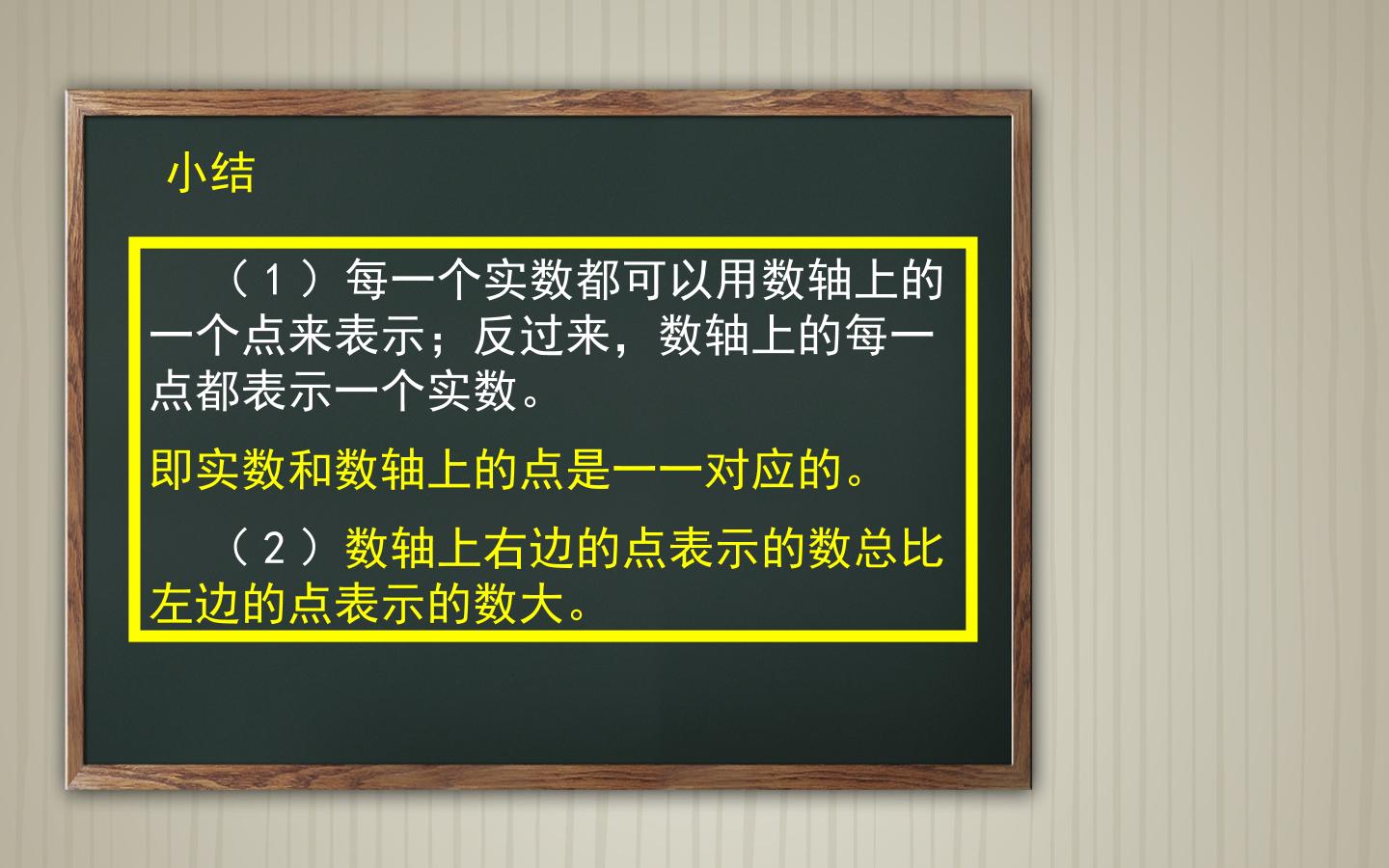 小结

（1）每一个实数都可以用数轴上的一个点来表示；反过来，数轴上的每一点都表示一个实数。

即实数和数轴上的点是一一对应的。

（2）数轴上右边的点表示的数总比左边的点表示的数大。